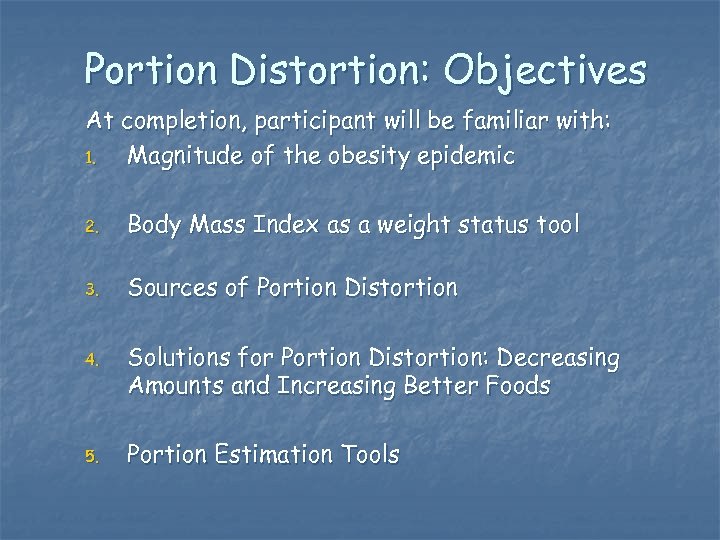 Portion Distortion: Objectives

At completion, participant will be familiar with:

1. Magnitude of the obesity epidemic

2. Body Mass Index as a weight status tool

3. Sources of Portion Distortion

4. Solutions for Portion Distortion: Decreasing Amounts and Increasing Better Foods

5. Portion Estimation Tools